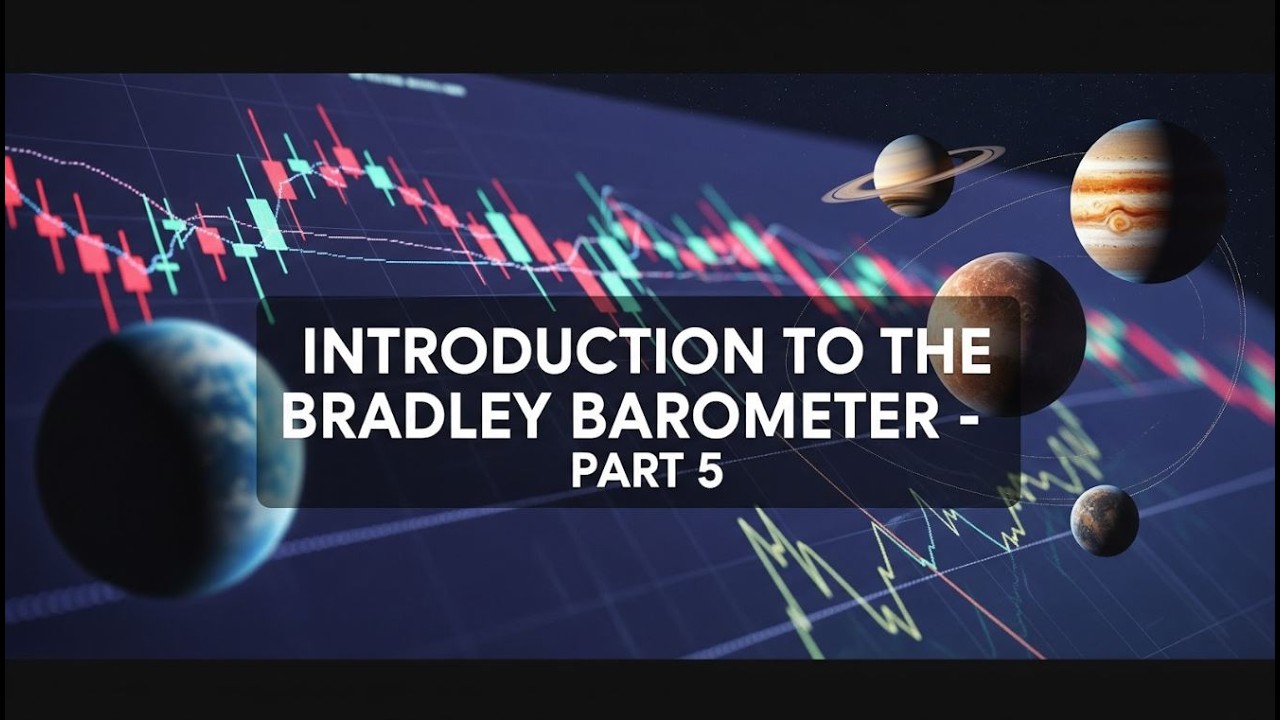 INTRODUCTION TO THE BRADLEY BAROMETER - PART 5